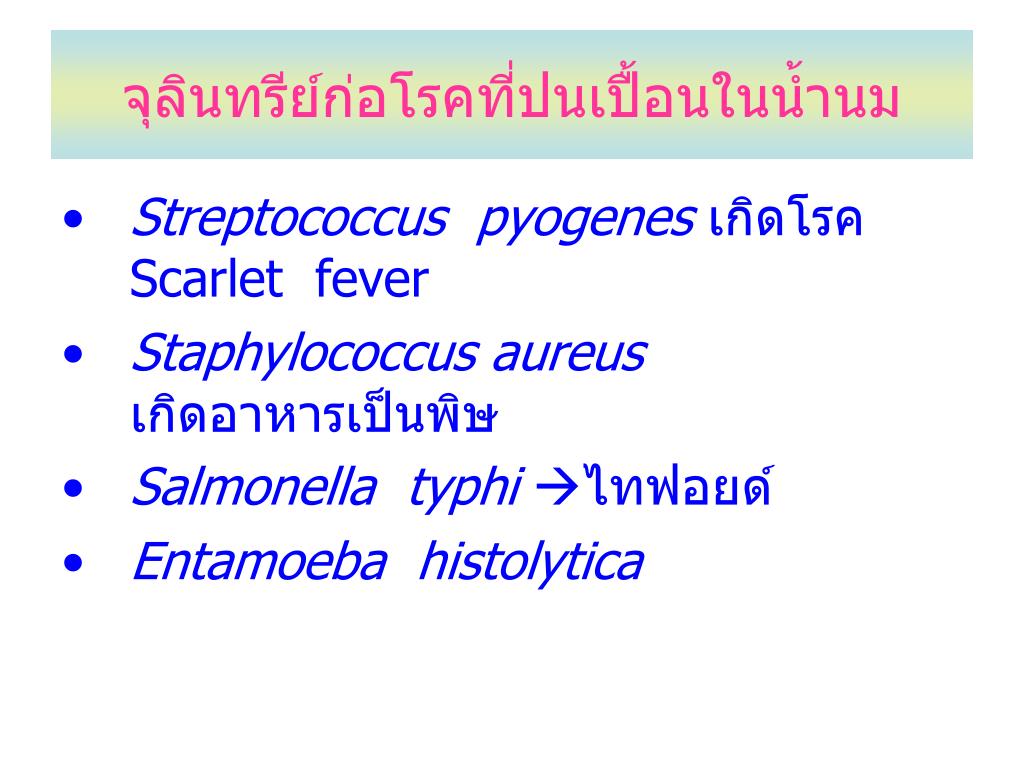 จุลินทรีย์ก่อโรคที่ปนเปื้อนในน้ำนม

• Streptococcus pyogenes เกิดโรค Scarlet fever
• Staphylococcus aureus เกิดอาหารเป็นพิษ
• Salmonella typhi →ไทฟอยด์
• Entamoeba histolytica